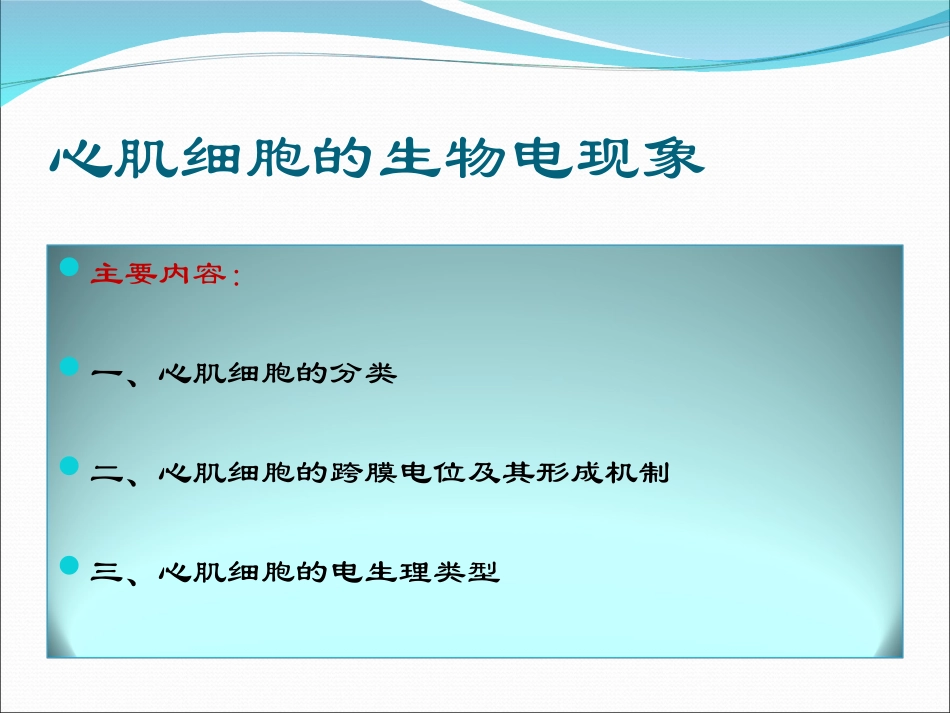 心肌细胞的生物电现象

主要内容：

一、心肌细胞的分类

二、心肌细胞的跨膜电位及其形成机制

三、心肌细胞的电生理类型